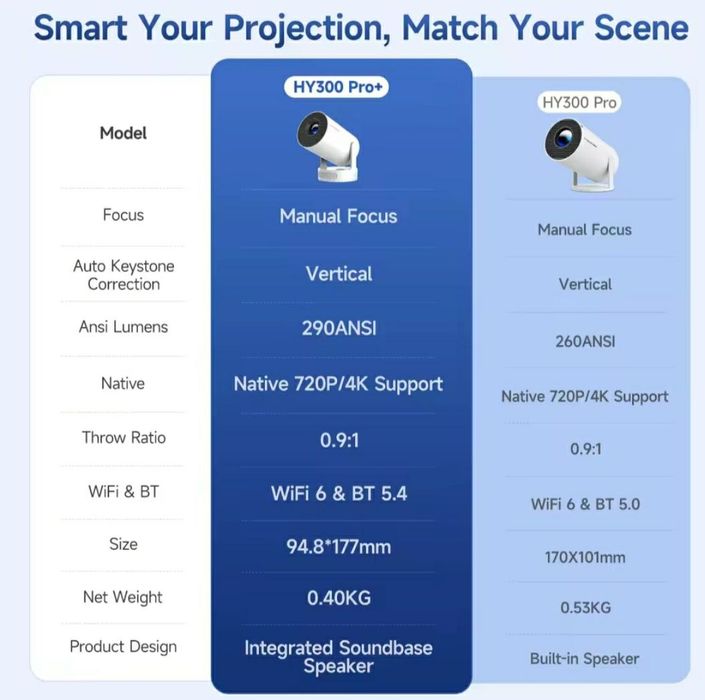 Smart Your Projection, Match Your Scene

| Model | HY300 Pro+ | HY300 Pro |
|---|---|---|
| Focus | Manual Focus | Manual Focus |
| Auto Keystone Correction | Vertical | Vertical |
| Ansi Lumens | 290ANSI | 260ANSI |
| Native | Native 720P/4K Support | Native 720P/4K Support |
| Throw Ratio | 0.9:1 | 0.9:1 |
| WiFi & BT | WiFi 6 & BT 5.4 | WiFi 6 & BT 5.0 |
| Size | 94.8*177mm | 170X101mm |
| Net Weight | 0.40KG | 0.53KG |
| Product Design | Integrated Soundbase Speaker | Built-in Speaker |